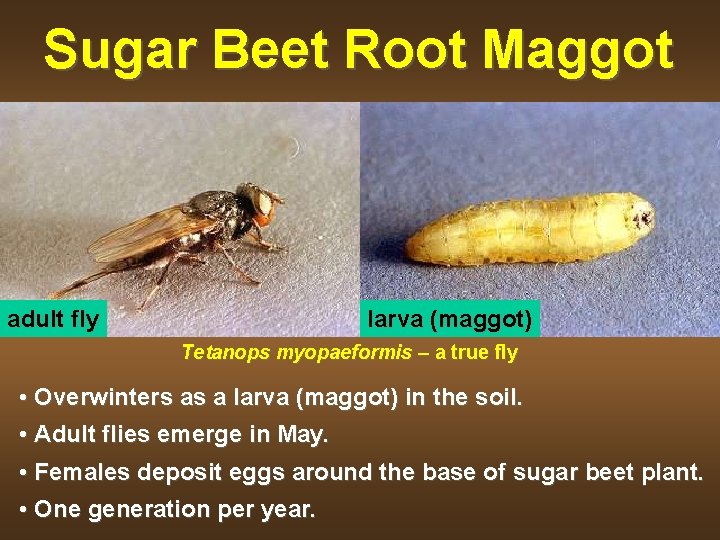 Sugar Beet Root Maggot

adult fly

larva (maggot)

Tetanops myopaeformis – a true fly

• Overwinters as a larva (maggot) in the soil.
• Adult flies emerge in May.
• Females deposit eggs around the base of sugar beet plant.
• One generation per year.